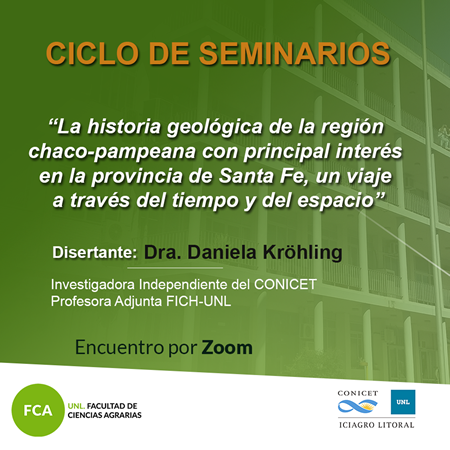 CICLO DE SEMINARIOS

“La historia geológica de la región chaco-pampeana con principal interés en la provincia de Santa Fe, un viaje a través del tiempo y del espacio”

Disertante: Dra. Daniela Kröhling

Investigadora Independiente del CONICET
Profesora Adjunta FICH-UNL

Encuentro por Zoom

FCA UNL. FACULTAD DE CIENCIAS AGRARIAS

CONICET UNL
ICIAGRO LITORAL